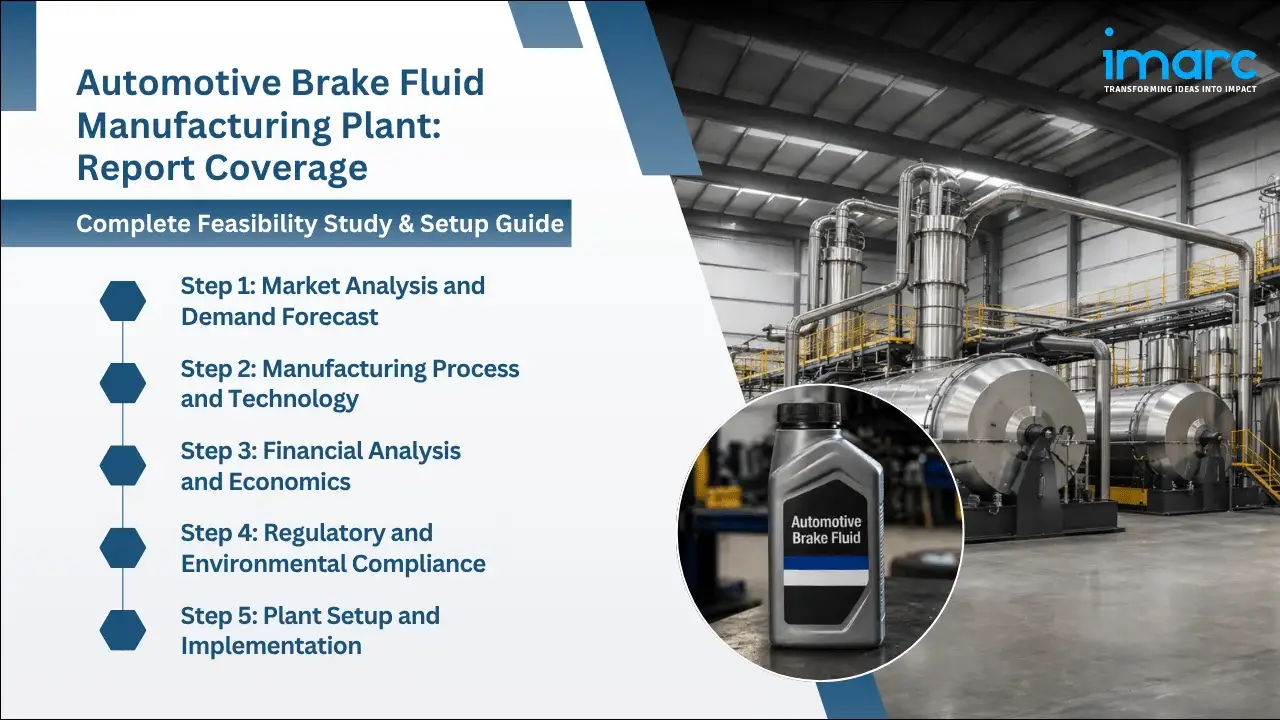 imarc
TRANSFORMING IDEAS INTO IMPACT

Automotive Brake Fluid Manufacturing Plant: Report Coverage

Complete Feasibility Study & Setup Guide

Step 1: Market Analysis and Demand Forecast

Step 2: Manufacturing Process and Technology

Step 3: Financial Analysis and Economics

Step 4: Regulatory and Environmental Compliance

Step 5: Plant Setup and Implementation

Automotive Brake Fluid